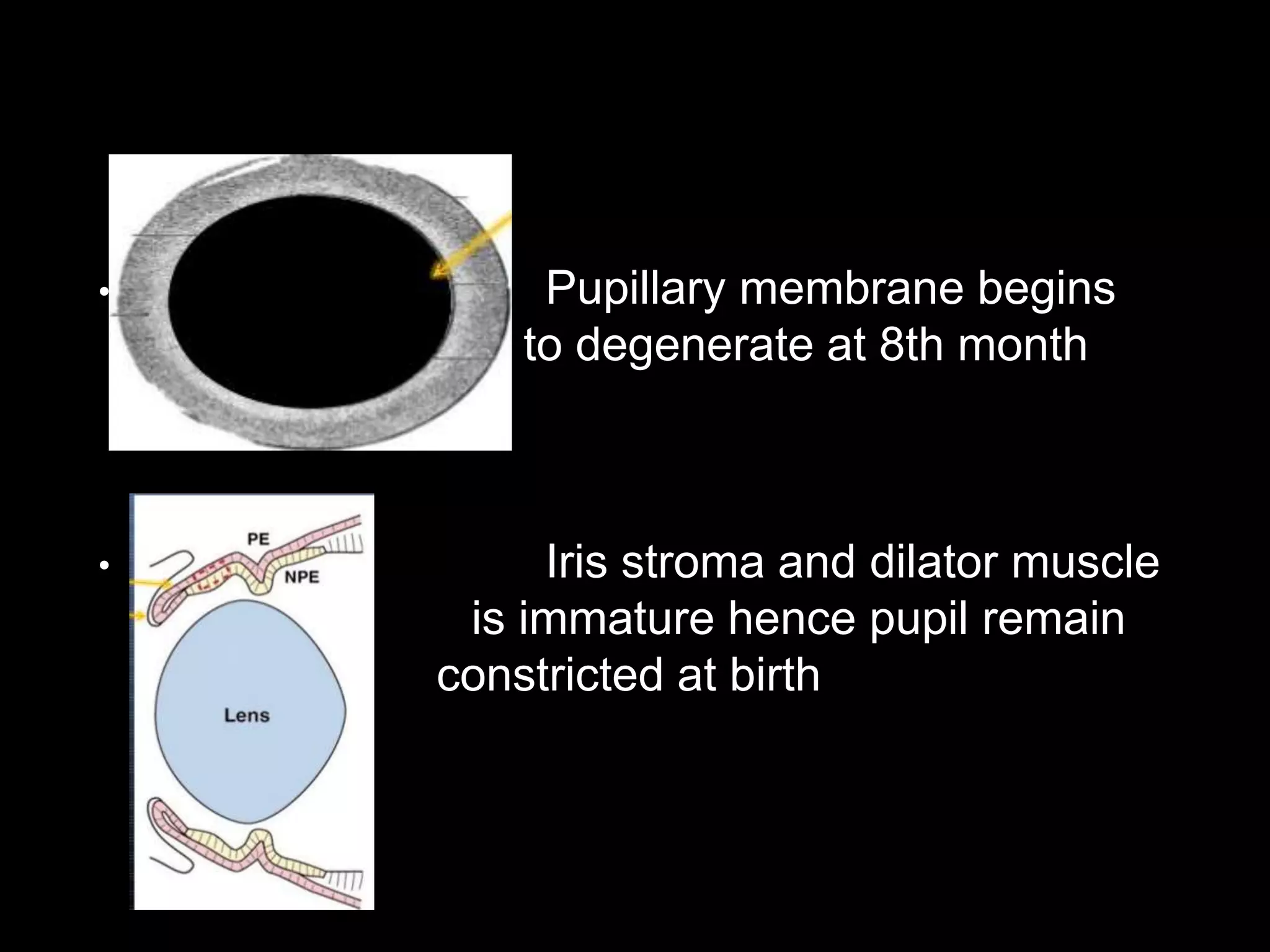 • Pupillary membrane begins to degenerate at 8th month

PE
NPE
Lens

• Iris stroma and dilator muscle is immature hence pupil remain constricted at birth